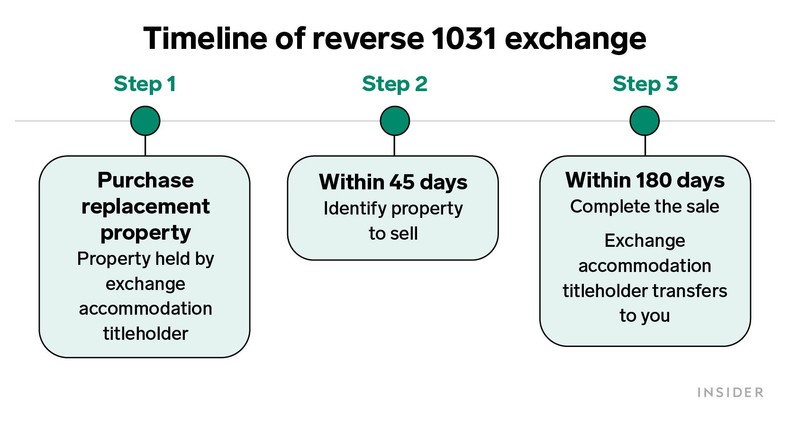 Timeline of reverse 1031 exchange

Step 1

Purchase replacement property

Property held by exchange accommodation titleholder

Step 2

Within 45 days

Identify property to sell

Step 3

Within 180 days

Complete the sale

Exchange accommodation titleholder transfers to you

INSIDER